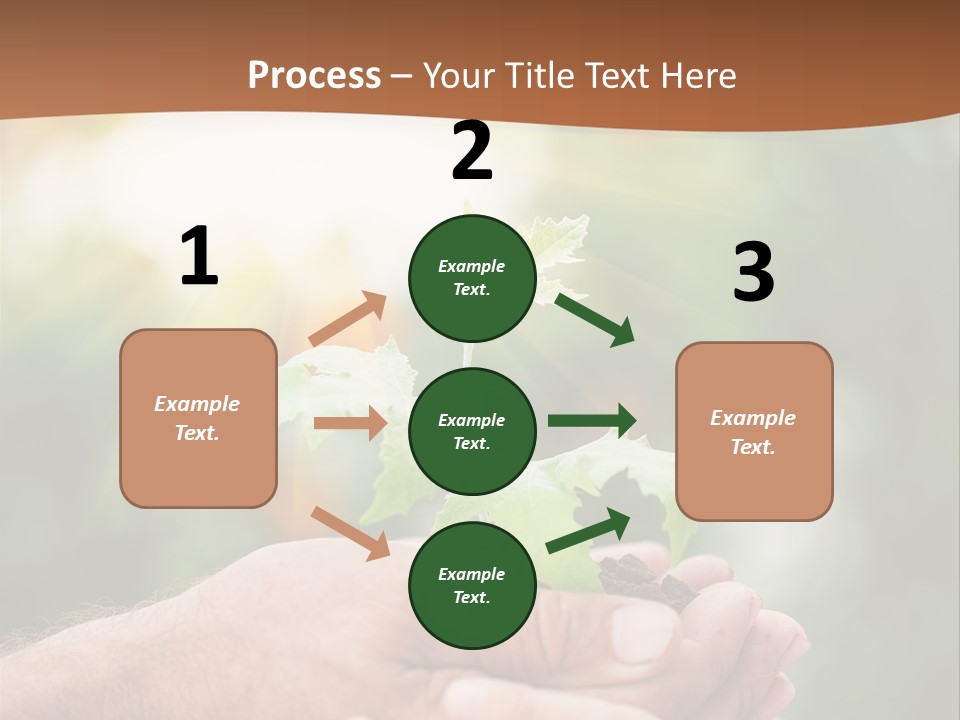 Process – Your Title Text Here

1

Example Text.

2

Example Text.

Example Text.

Example Text.

3

Example Text.